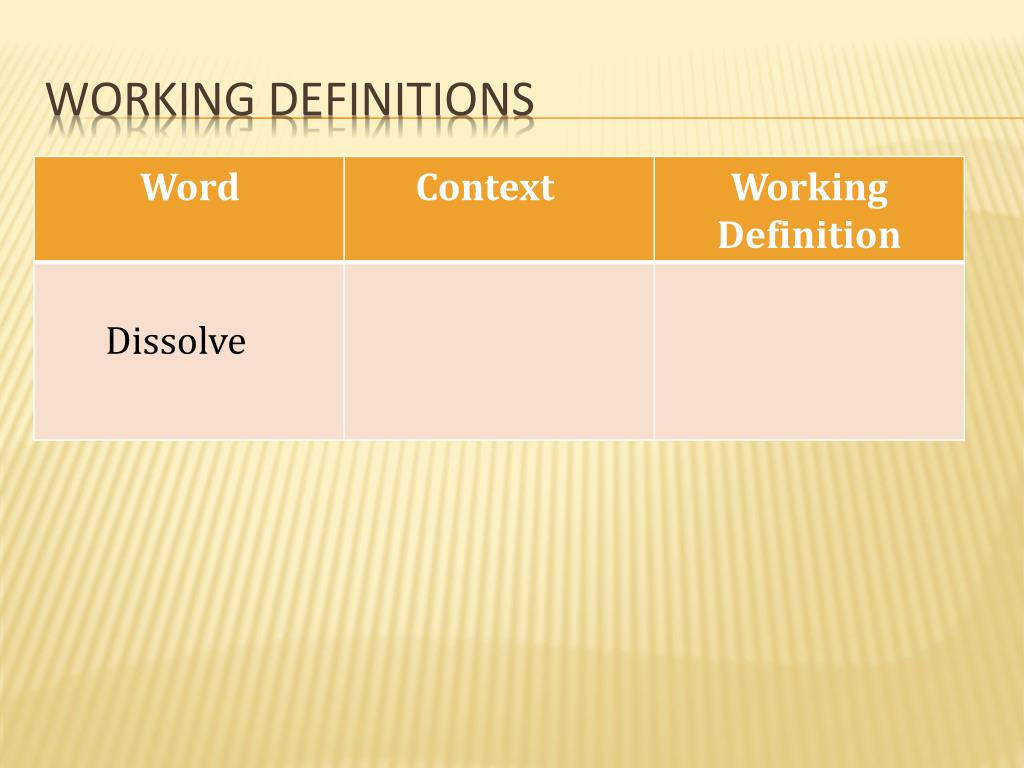 WORKING DEFINITIONS

| Word | Context | Working Definition |
|---|---|---|
| Dissolve | | |